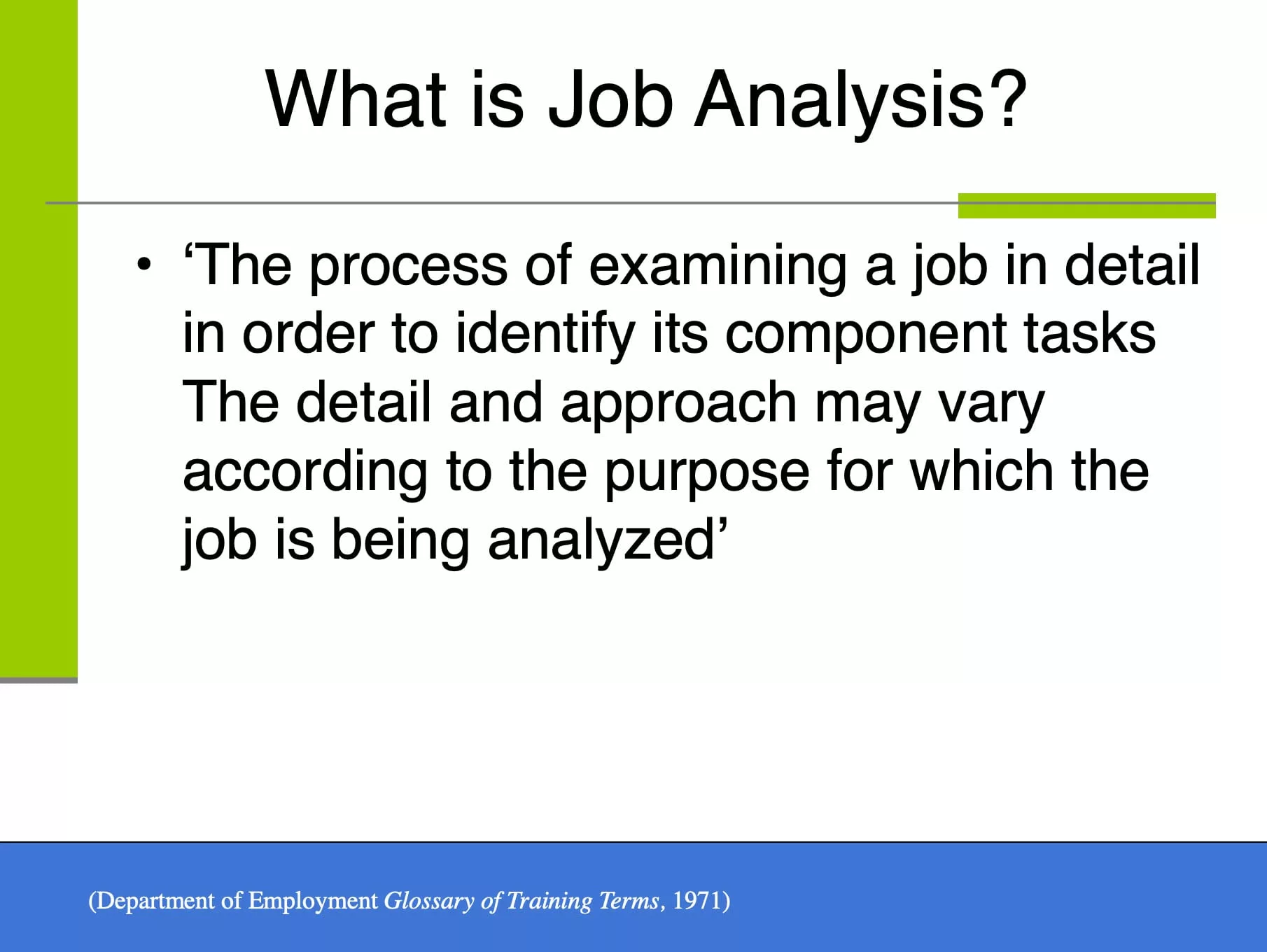 What is Job Analysis?

• ‘The process of examining a job in detail in order to identify its component tasks The detail and approach may vary according to the purpose for which the job is being analyzed’

(Department of Employment Glossary of Training Terms, 1971)